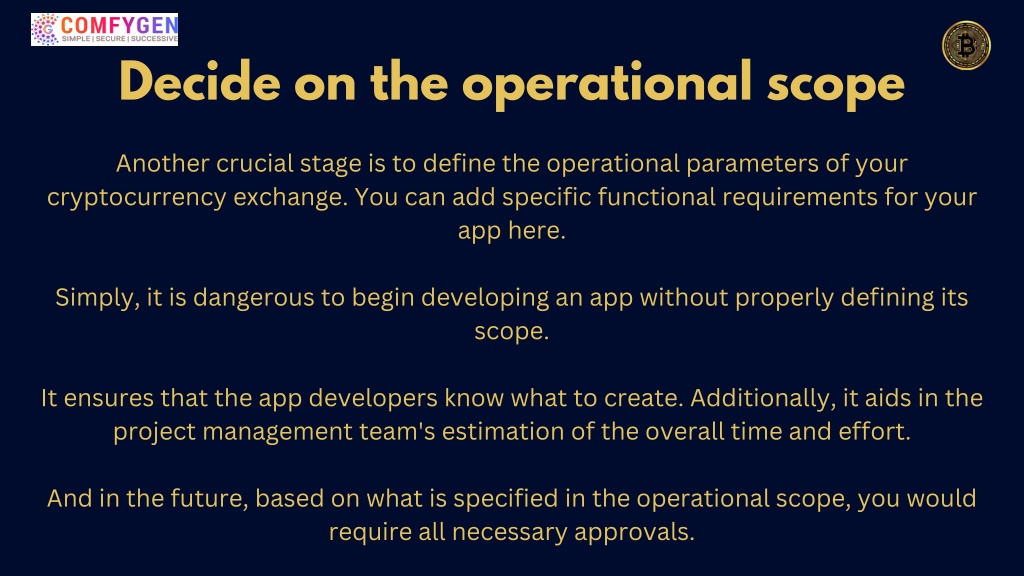 COMFYGEN
SIMPLE | SECURE | SUCCESSIVE

Decide on the operational scope

Another crucial stage is to define the operational parameters of your cryptocurrency exchange. You can add specific functional requirements for your app here.

Simply, it is dangerous to begin developing an app without properly defining its scope.

It ensures that the app developers know what to create. Additionally, it aids in the project management team's estimation of the overall time and effort.

And in the future, based on what is specified in the operational scope, you would require all necessary approvals.